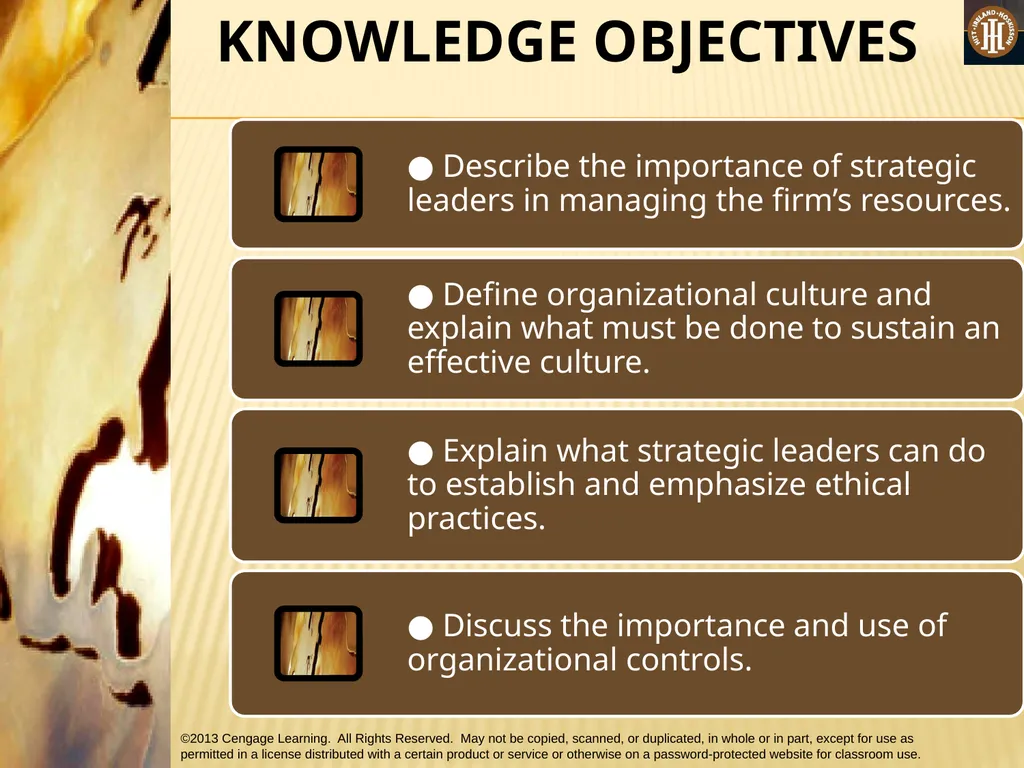 KNOWLEDGE OBJECTIVES

HITT • IRELAND • HOSKISSON

● Describe the importance of strategic leaders in managing the firm's resources.

● Define organizational culture and explain what must be done to sustain an effective culture.

● Explain what strategic leaders can do to establish and emphasize ethical practices.

● Discuss the importance and use of organizational controls.

©2013 Cengage Learning. All Rights Reserved. May not be copied, scanned, or duplicated, in whole or in part, except for use as permitted in a license distributed with a certain product or service or otherwise on a password-protected website for classroom use.